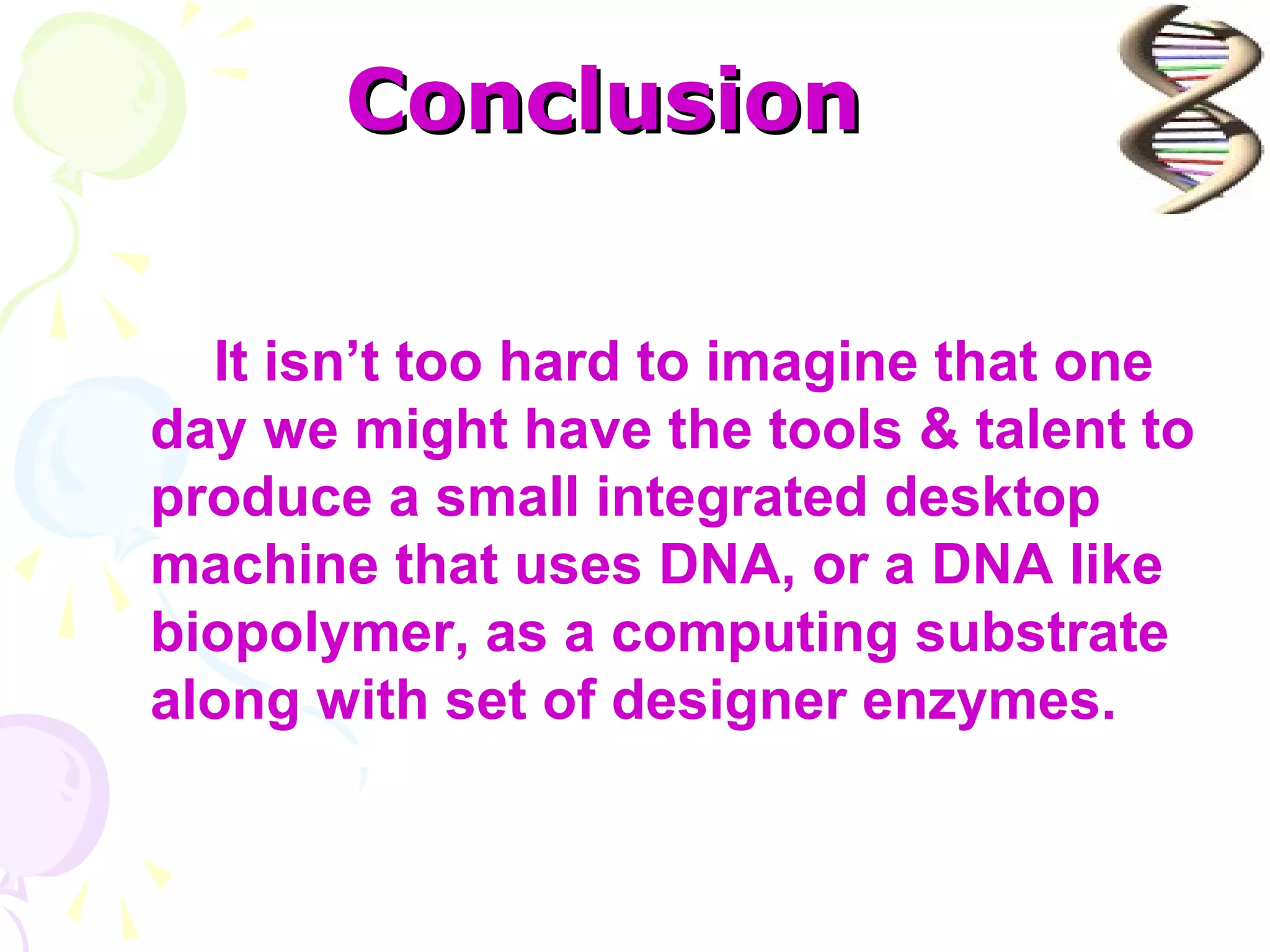 Conclusion

It isn’t too hard to imagine that one day we might have the tools & talent to produce a small integrated desktop machine that uses DNA, or a DNA like biopolymer, as a computing substrate along with set of designer enzymes.